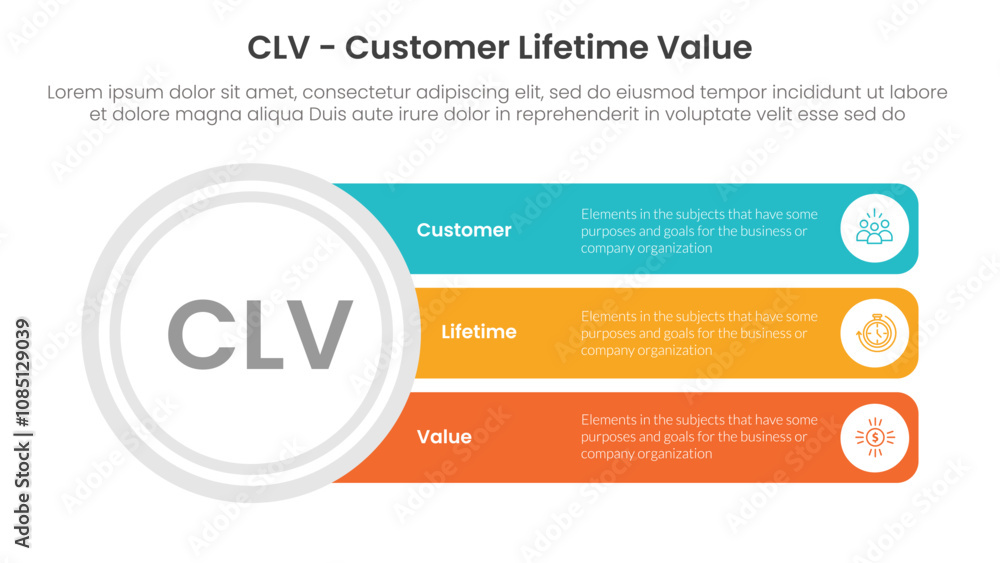 CLV - Customer Lifetime Value

Lorem ipsum dolor sit amet, consectetur adipiscing elit, sed do eiusmod tempor incididunt ut labore et dolore magna aliqua Duis aute irure dolor in reprehenderit in voluptate velit esse sed do

CLV

Customer

Elements in the subjects that have some purposes and goals for the business or company organization

Lifetime

Elements in the subjects that have some purposes and goals for the business or company organization

Value

Elements in the subjects that have some purposes and goals for the business or company organization

Adobe Stock | #1085129039